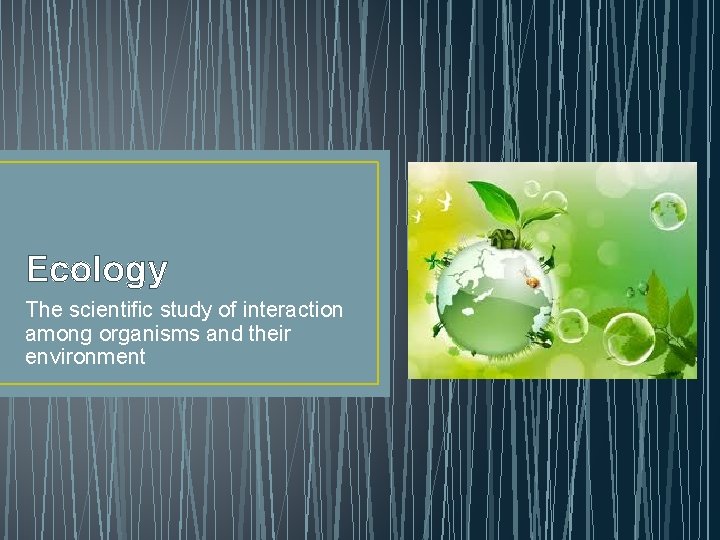 Ecology

The scientific study of interaction among organisms and their environment